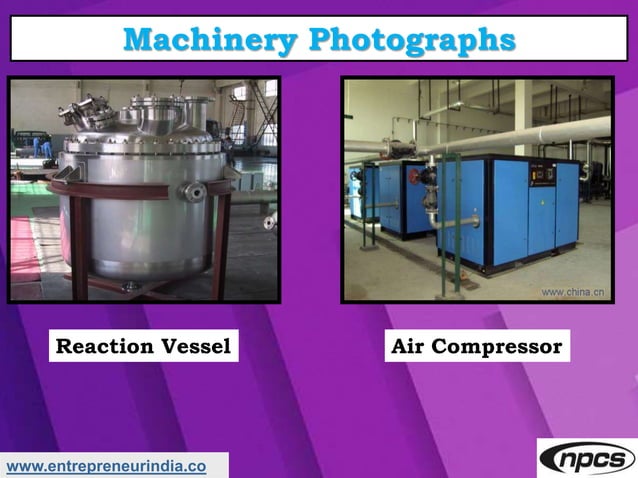 Machinery Photographs

www.china.cn

Reaction Vessel

Air Compressor

www.entrepreneurindia.co

npcs